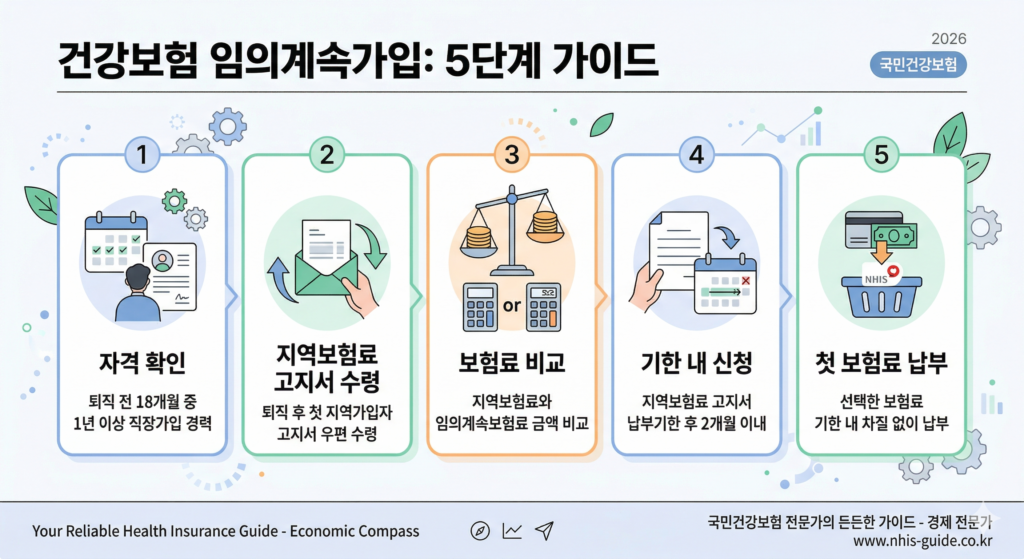 건강보험 임의계속가입: 5단계 가이드

2026

국민건강보험

1

자격 확인

퇴직 전 18개월 중 1년 이상 직장가입 경력

2

지역보험료 고지서 수령

퇴직 후 첫 지역가입자 고지서 우편 수령

3

or

보험료 비교

지역보험료와 임의계속보험료 금액 비교

4

기한 내 신청

지역보험료 고지서 납부기한 후 2개월 이내

5

NHIS

첫 보험료 납부

선택한 보험료 기한 내 차질 없이 납부

Your Reliable Health Insurance Guide - Economic Compass

국민건강보험 전문가의 든든한 가이드 - 경제 전문가

www.nhis-guide.co.kr